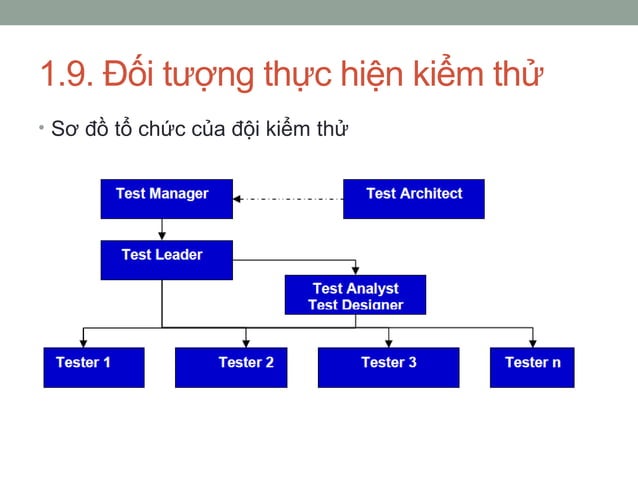 1.9. Đối tượng thực hiện kiểm thử

• Sơ đồ tổ chức của đội kiểm thử

Test Manager

Test Architect

Test Leader

Test Analyst
Test Designer

Tester 1

Tester 2

Tester 3

Tester n